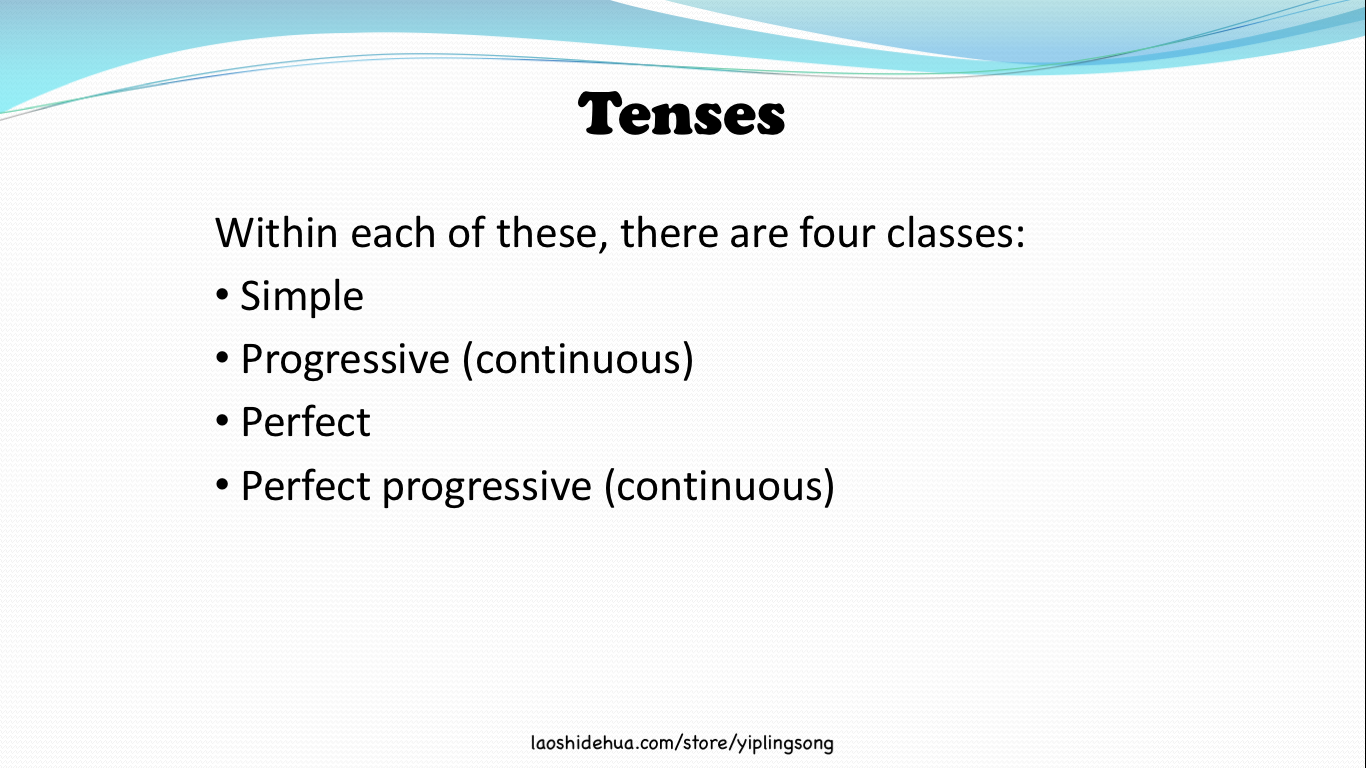 Tenses

Within each of these, there are four classes:

• Simple
• Progressive (continuous)
• Perfect
• Perfect progressive (continuous)

laoshidehua.com/store/yiplingsong